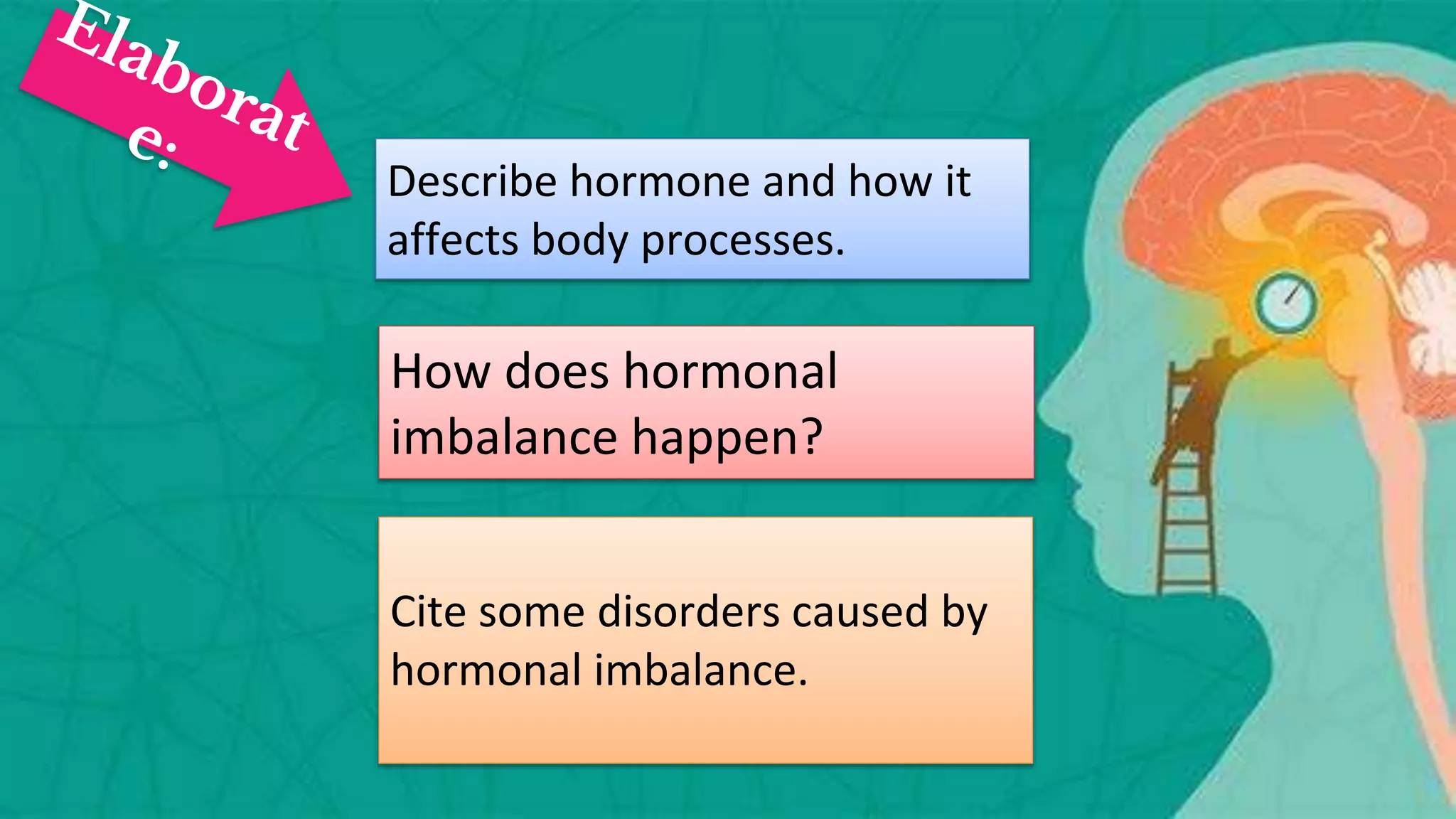 Elaborat
e:

Describe hormone and how it affects body processes.

How does hormonal imbalance happen?

Cite some disorders caused by hormonal imbalance.